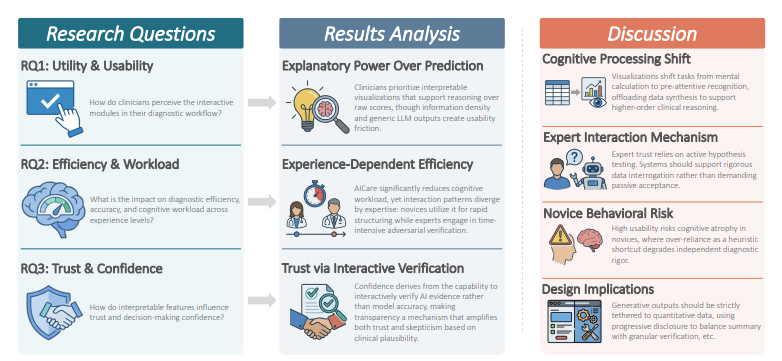 Research Questions

RQ1: Utility & Usability

How do clinicians perceive the interactive modules in their diagnostic workflow?

RQ2: Efficiency & Workload

What is the impact on diagnostic efficiency, accuracy, and cognitive workload across experience levels?

RQ3: Trust & Confidence

How do interpretable features influence trust and decision-making confidence?

Results Analysis

Explanatory Power Over Prediction

Clinicians prioritize interpretable visualizations that support reasoning over raw scores, though information density and generic LLM outputs create usability friction.

Experience-Dependent Efficiency

AICare significantly reduces cognitive workload, yet interaction patterns diverge by expertise: novices utilize it for rapid structuring while experts engage in time-intensive adversarial verification.

Trust via Interactive Verification

Confidence derives from the capability to interactively verify AI evidence rather than model accuracy, making transparency a mechanism that amplifies both trust and skepticism based on clinical plausibility.

Discussion

Cognitive Processing Shift

Visualizations shift tasks from mental calculation to pre-attentive recognition, offloading data synthesis to support higher-order clinical reasoning.

Expert Interaction Mechanism

Expert trust relies on active hypothesis testing. Systems should support rigorous data interrogation rather than demanding passive acceptance.

Novice Behavioral Risk

High usability risks cognitive atrophy in novices, where over-reliance as a heuristic shortcut degrades independent diagnostic rigor.

Design Implications

Generative outputs should be strictly tethered to quantitative data, using progressive disclosure to balance summary with granular verification, etc.